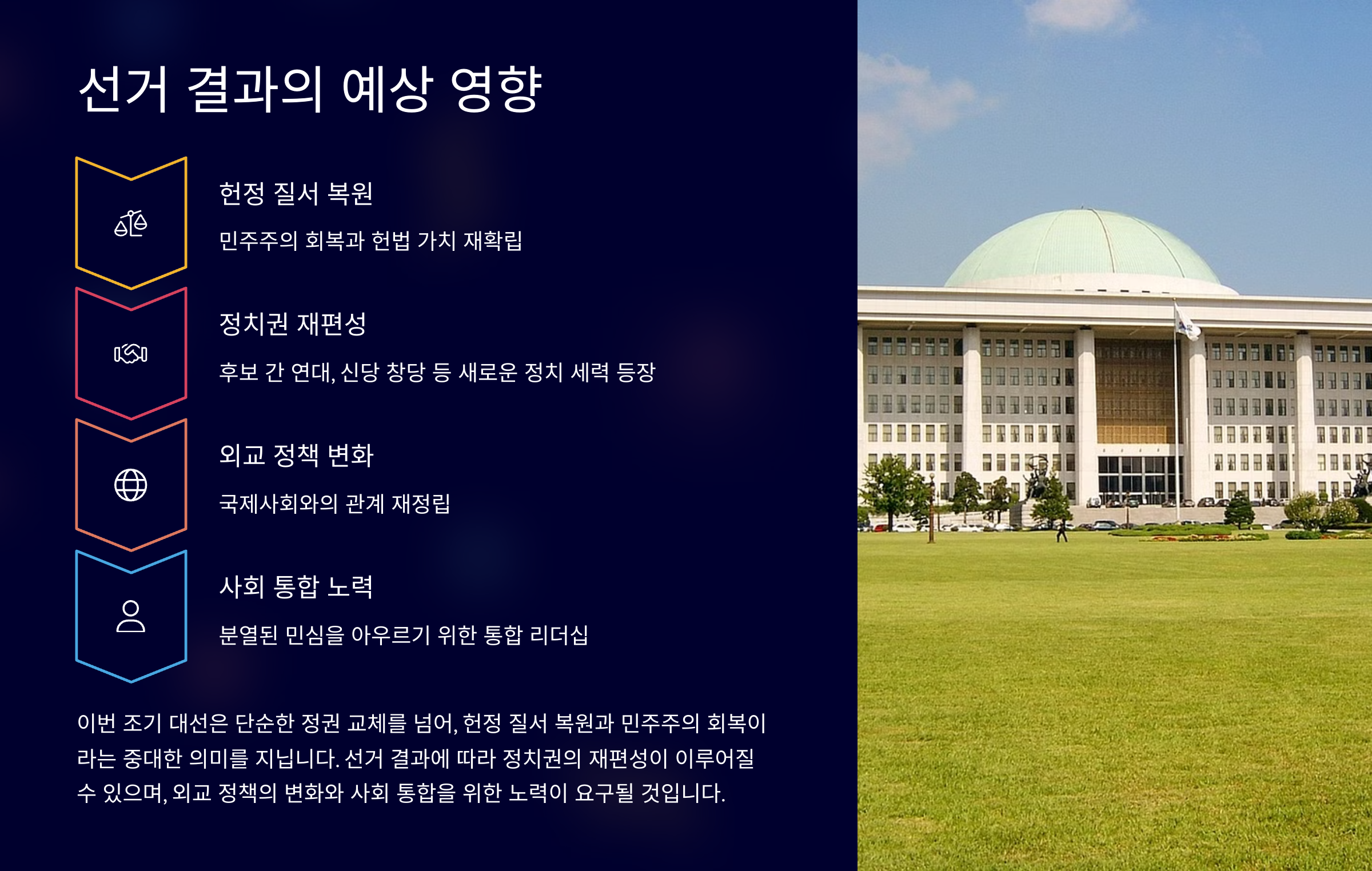 선거 결과의 예상 영향

헌정 질서 복원

민주주의 회복과 헌법 가치 재확립

정치권 재편성

후보 간 연대, 신당 창당 등 새로운 정치 세력 등장

외교 정책 변화

국제사회와의 관계 재정립

사회 통합 노력

분열된 민심을 아우르기 위한 통합 리더십

이번 조기 대선은 단순한 정권 교체를 넘어, 헌정 질서 복원과 민주주의 회복이라는 중대한 의미를 지닙니다. 선거 결과에 따라 정치권의 재편성이 이루어질 수 있으며, 외교 정책의 변화와 사회 통합을 위한 노력이 요구될 것입니다.